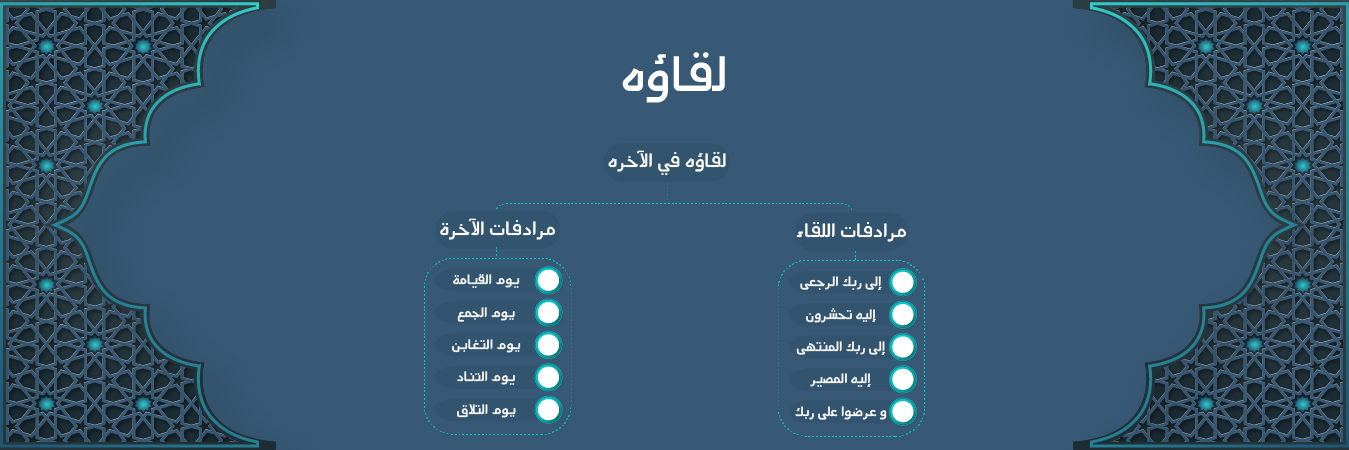 لقاؤه

لقاؤه في الآخره

مرادفات اللقاء

إلى ربك الرجعى
إليه تحشرون
إلى ربك المنتهى
إليه المصير
و عرضوا على ربك

مرادفات الآخرة

يوم القيامة
يوم الجمع
يوم التغابن
يوم التناد
يوم التلاق